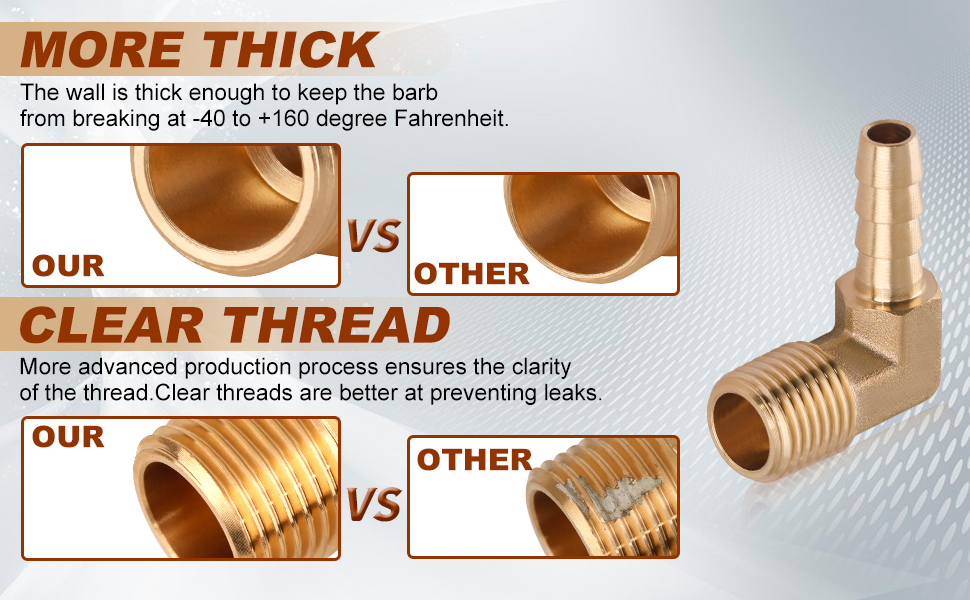 MORE THICK

The wall is thick enough to keep the barb from breaking at -40 to +160 degree Fahrenheit.

OUR

VS

OTHER

CLEAR THREAD

More advanced production process ensures the clarity of the thread.Clear threads are better at preventing leaks.

OUR

VS

OTHER